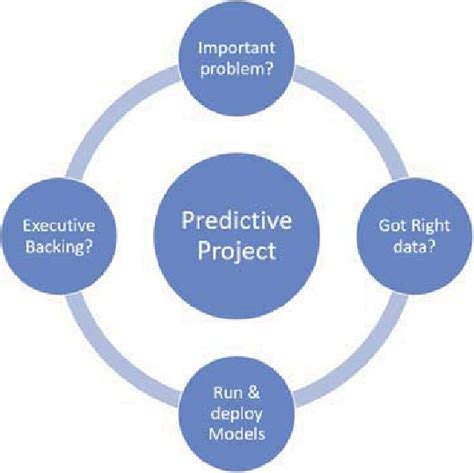 Important problem?

Executive Backing?

Predictive Project

Got Right data?

Run & deploy Models